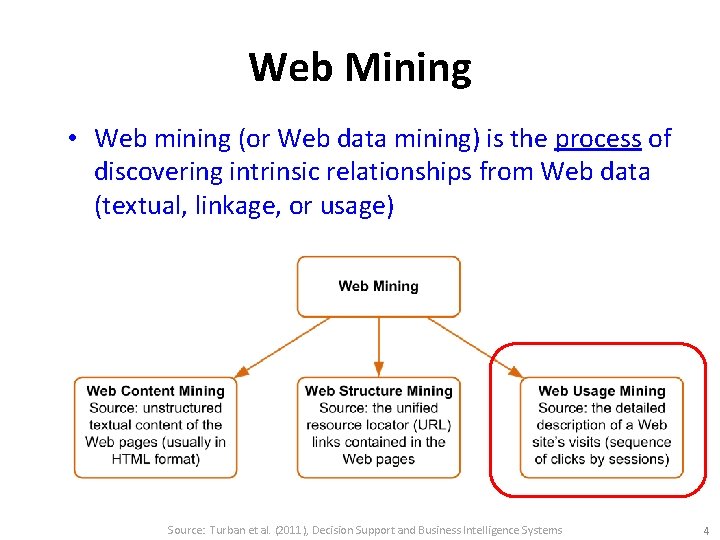 Web Mining

• Web mining (or Web data mining) is the process of discovering intrinsic relationships from Web data (textual, linkage, or usage)

Web Mining

Web Content Mining
Source: unstructured textual content of the Web pages (usually in HTML format)

Web Structure Mining
Source: the unified resource locator (URL) links contained in the Web pages

Web Usage Mining
Source: the detailed description of a Web site's visits (sequence of clicks by sessions)

Source: Turban et al. (2011), Decision Support and Business Intelligence Systems

4